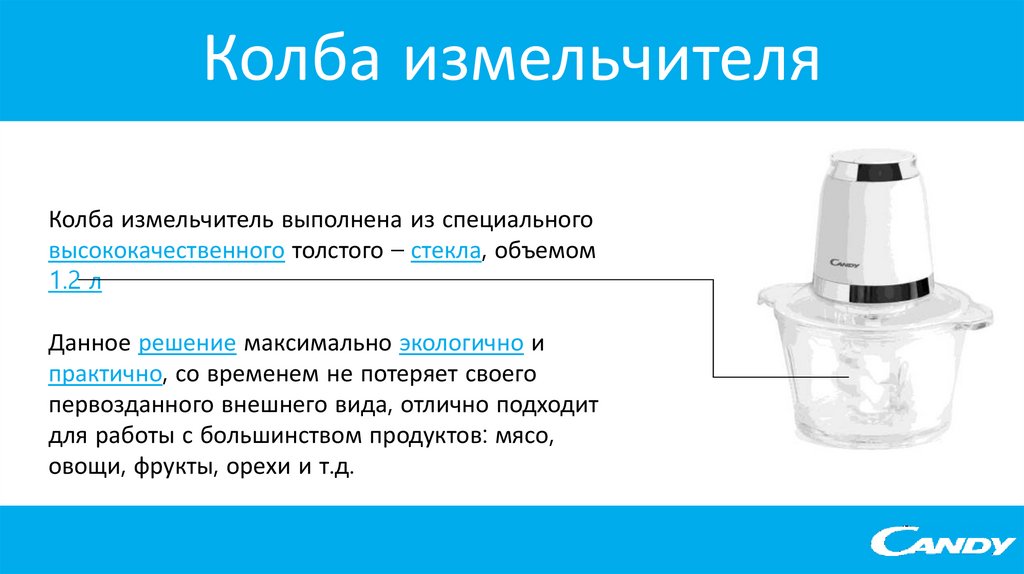 Колба измельчителя

Колба измельчитель выполнена из специального высококачественного толстого – стекла, объемом 1.2 л

Данное решение максимально экологично и практично, со временем не потеряет своего первозданного внешнего вида, отлично подходит для работы с большинством продуктов: мясо, овощи, фрукты, орехи и т.д.

CANDY

CANDY